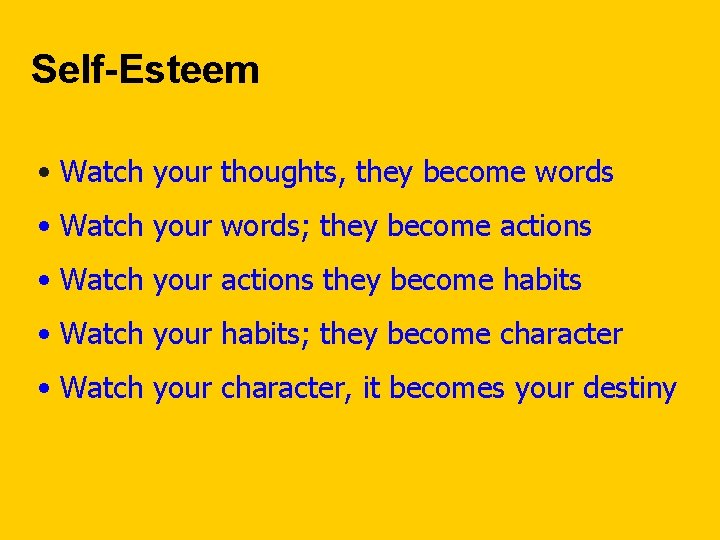 Self-Esteem

• Watch your thoughts, they become words
• Watch your words; they become actions
• Watch your actions they become habits
• Watch your habits; they become character
• Watch your character, it becomes your destiny